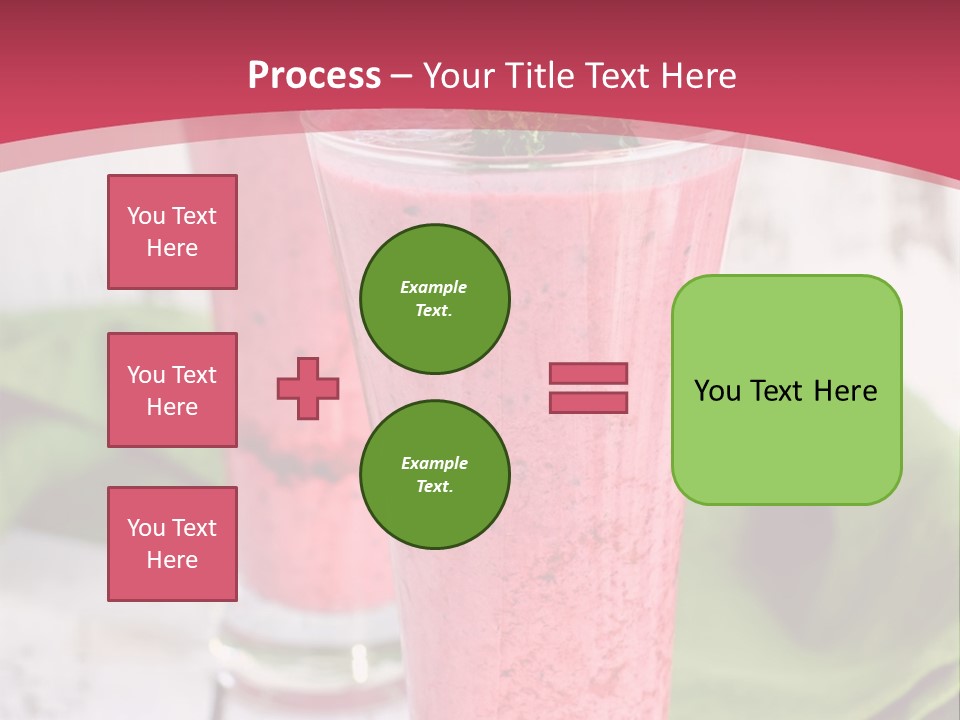 Process – Your Title Text Here

You Text Here

You Text Here

You Text Here

Example Text.

Example Text.

You Text Here